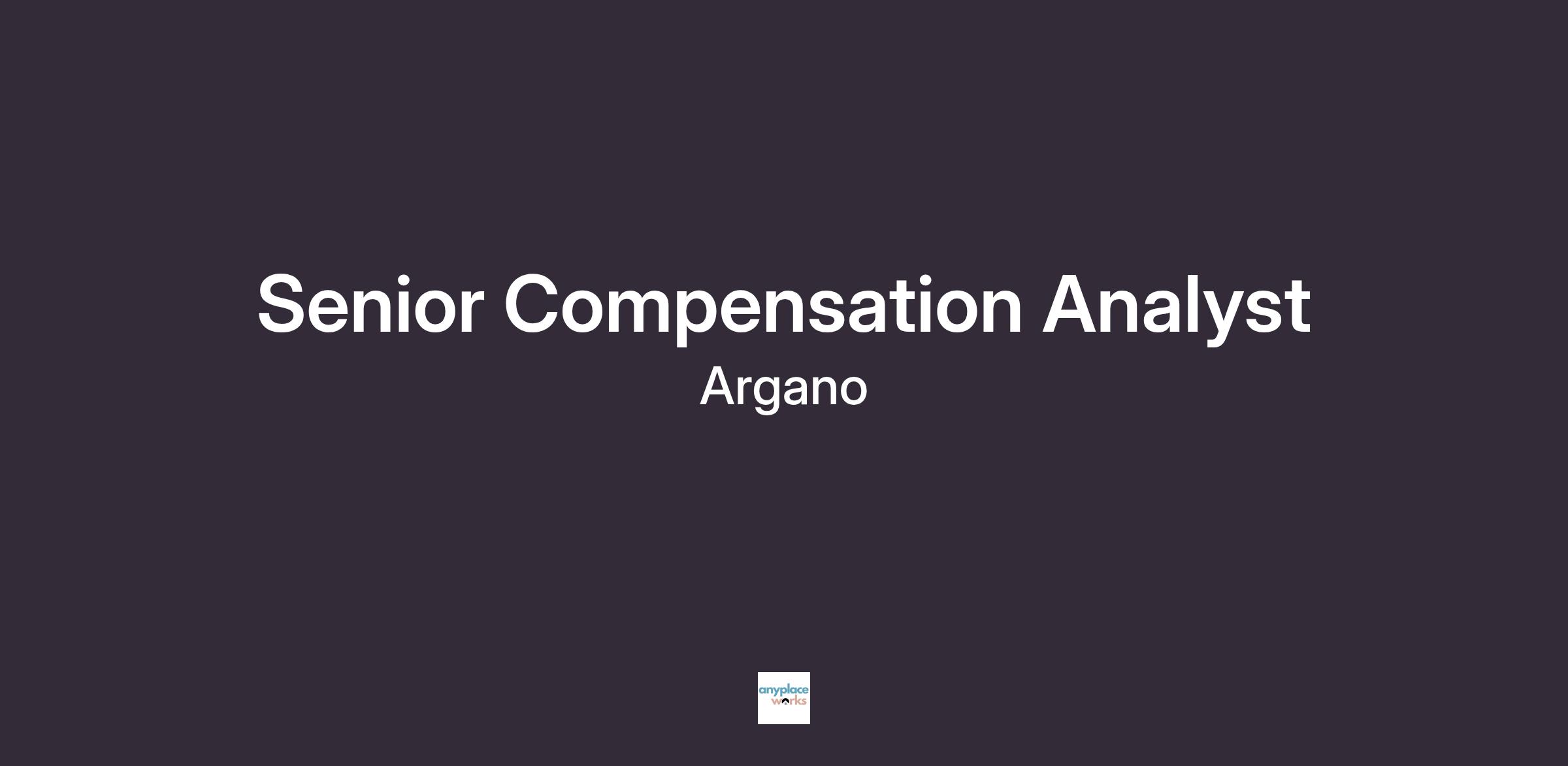 Senior Compensation Analyst

Argano

anyplace
works